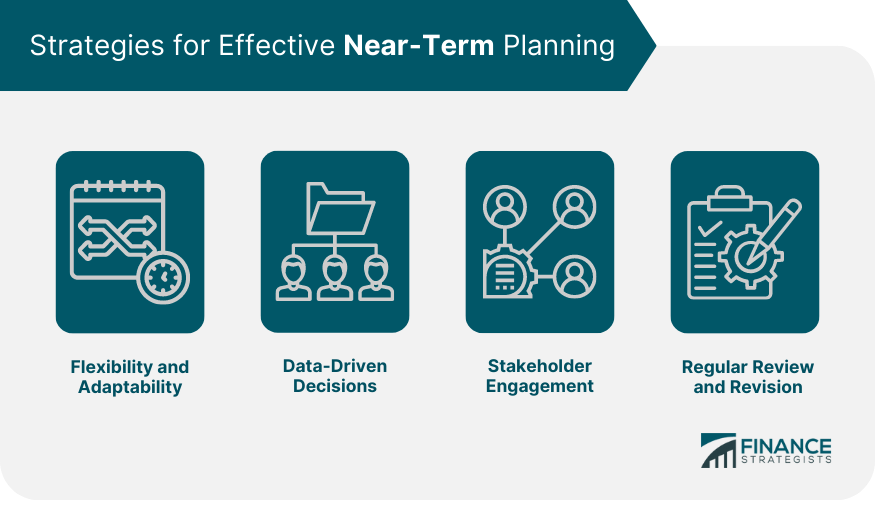 Strategies for Effective Near-Term Planning

Flexibility and Adaptability

Data-Driven Decisions

Stakeholder Engagement

Regular Review and Revision

FINANCE STRATEGISTS